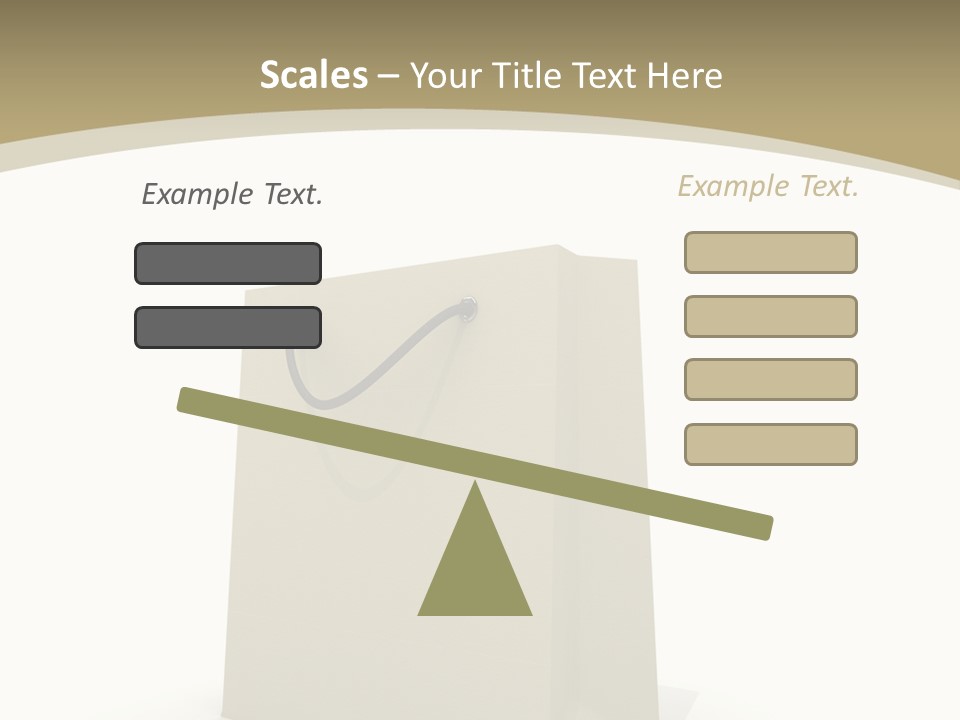 Scales – Your Title Text Here

Example Text.

Example Text.